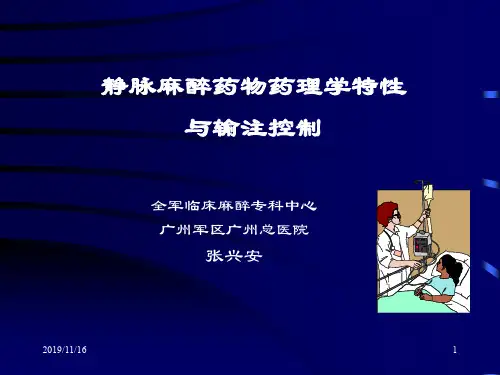 静脉麻醉药物药理学特性

与输注控制

全军临床麻醉专科中心

广州军区广州总医院

张兴安

2019/11/16

1